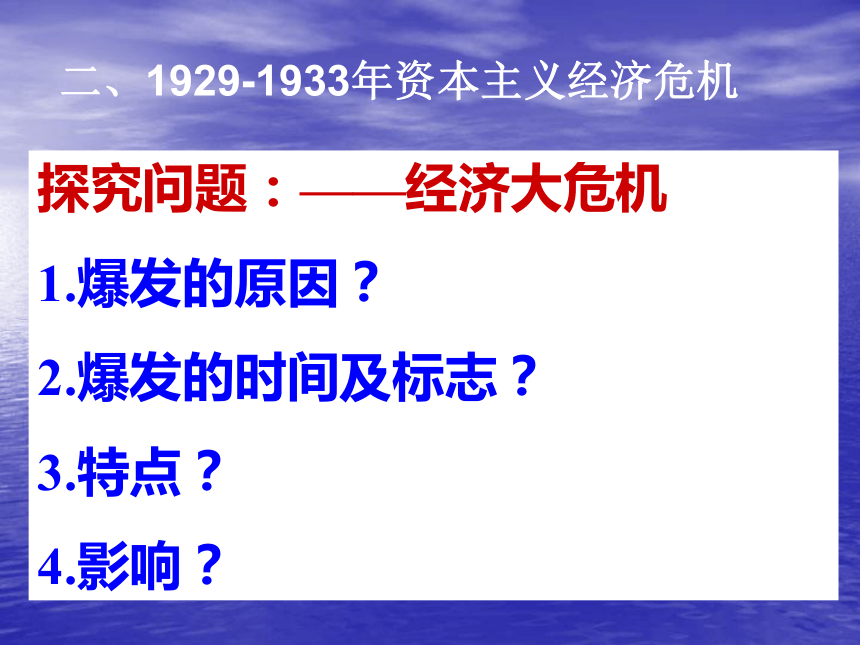 二、1929-1933年资本主义经济危机

探究问题：——经济大危机

1.爆发的原因？

2.爆发的时间及标志？

3.特点？

4.影响？